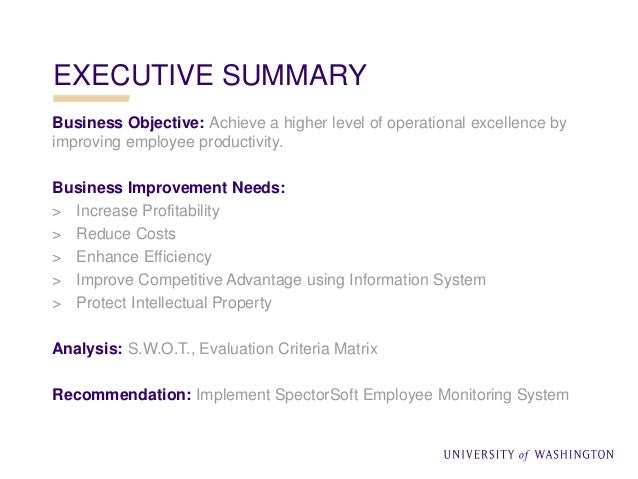 EXECUTIVE SUMMARY

Business Objective: Achieve a higher level of operational excellence by improving employee productivity.

Business Improvement Needs:
> Increase Profitability
> Reduce Costs
> Enhance Efficiency
> Improve Competitive Advantage using Information System
> Protect Intellectual Property

Analysis: S.W.O.T., Evaluation Criteria Matrix

Recommendation: Implement SpectorSoft Employee Monitoring System

UNIVERSITY of WASHINGTON